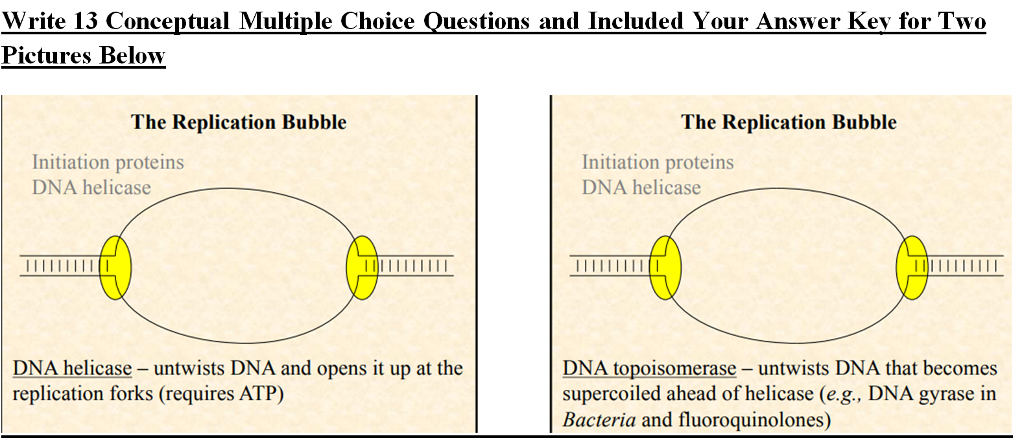 Write 13 Conceptual Multiple Choice Questions and Included Your Answer Key for Two Pictures Below

The Replication Bubble

Initiation proteins
DNA helicase

DNA helicase – untwists DNA and opens it up at the replication forks (requires ATP)

The Replication Bubble

Initiation proteins
DNA helicase

DNA topoisomerase – untwists DNA that becomes supercoiled ahead of helicase (e.g., DNA gyrase in Bacteria and fluoroquinolones)